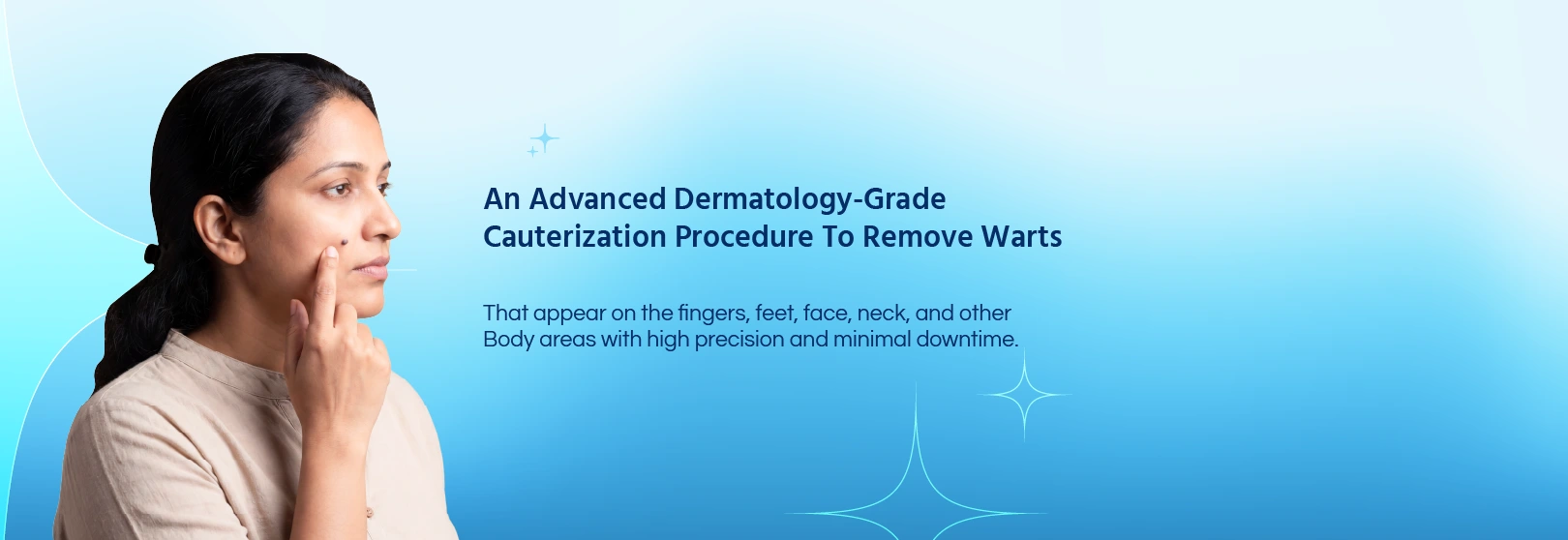 An Advanced Dermatology-Grade Cauterization Procedure To Remove Warts

That appear on the fingers, feet, face, neck, and other Body areas with high precision and minimal downtime.